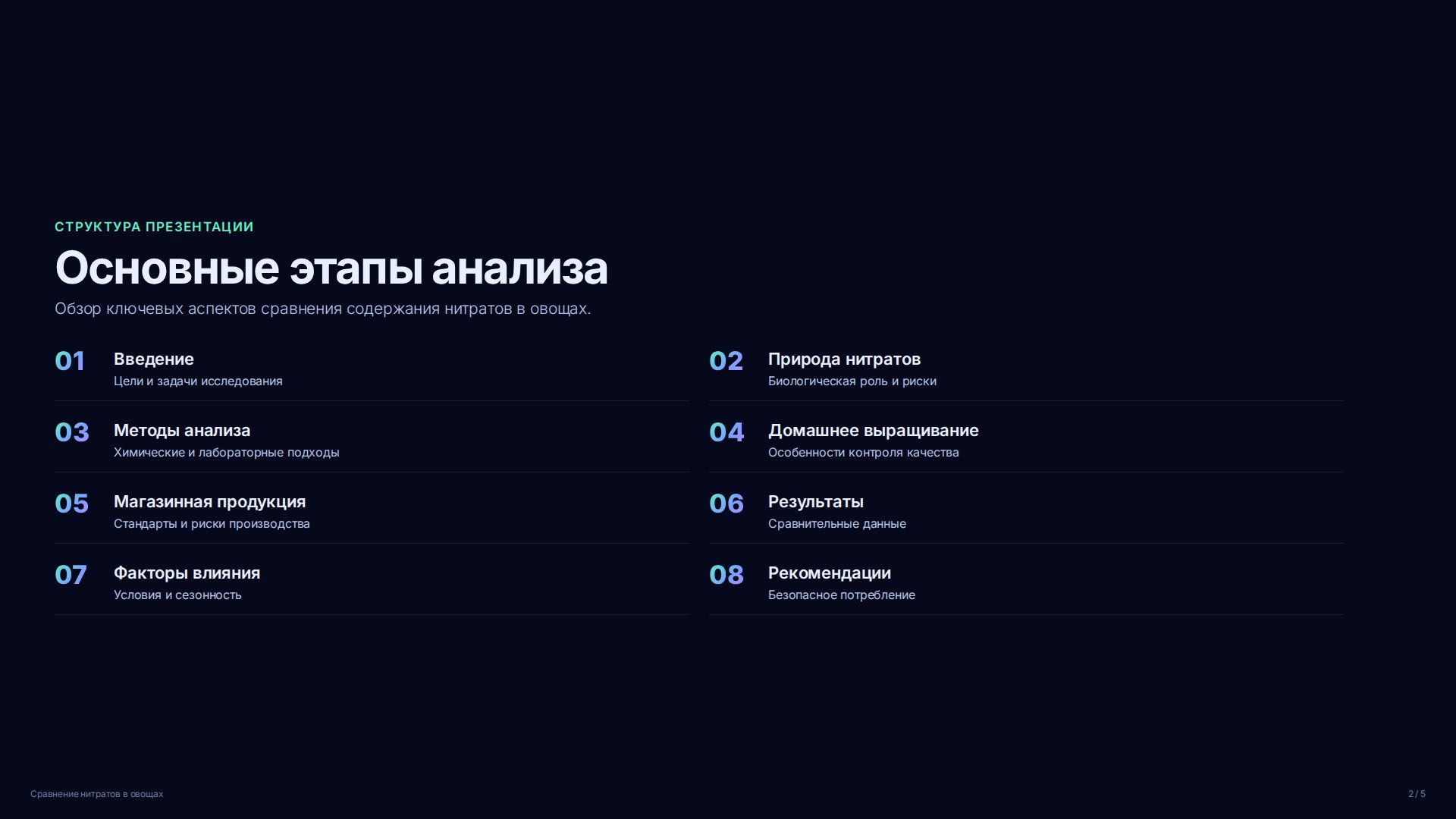 СТРУКТУРА ПРЕЗЕНТАЦИИ

Основные этапы анализа

Обзор ключевых аспектов сравнения содержания нитратов в овощах.

01 Введение
Цели и задачи исследования

02 Природа нитратов
Биологическая роль и риски

03 Методы анализа
Химические и лабораторные подходы

04 Домашнее выращивание
Особенности контроля качества

05 Магазинная продукция
Стандарты и риски производства

06 Результаты
Сравнительные данные

07 Факторы влияния
Условия и сезонность

08 Рекомендации
Безопасное потребление

Сравнение нитратов в овощах

2 / 5